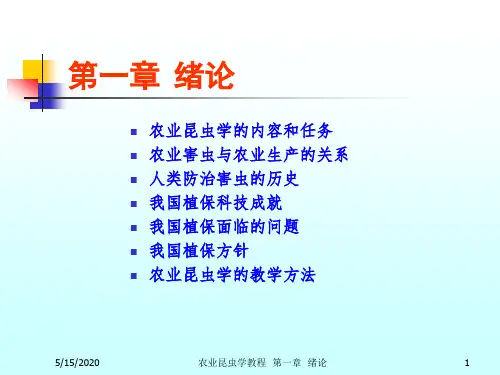 第一章 绪论

- 农业昆虫学的内容和任务
- 农业害虫与农业生产的关系
- 人类防治害虫的历史
- 我国植保科技成就
- 我国植保面临的问题
- 我国植保方针
- 农业昆虫学的教学方法

5/15/2020 农业昆虫学教程 第一章 绪论 1